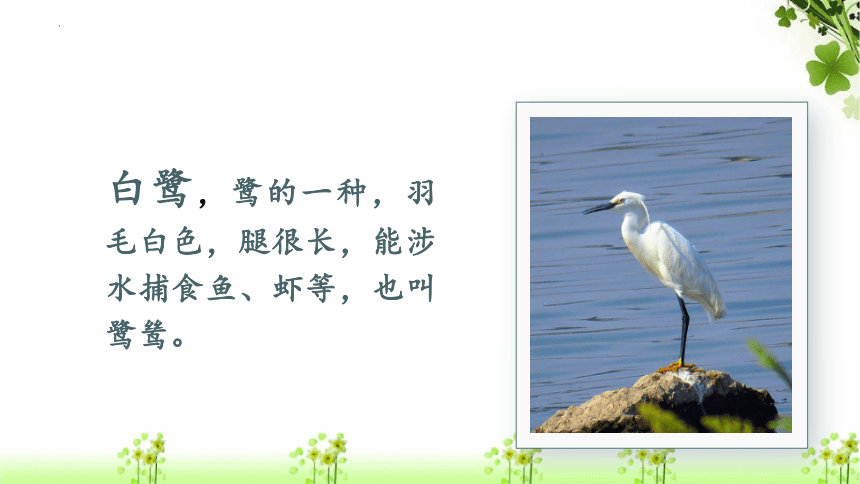 白鹭，鹭的一种，羽毛白色，腿很长，能涉水捕食鱼、虾等，也叫鹭鸶。